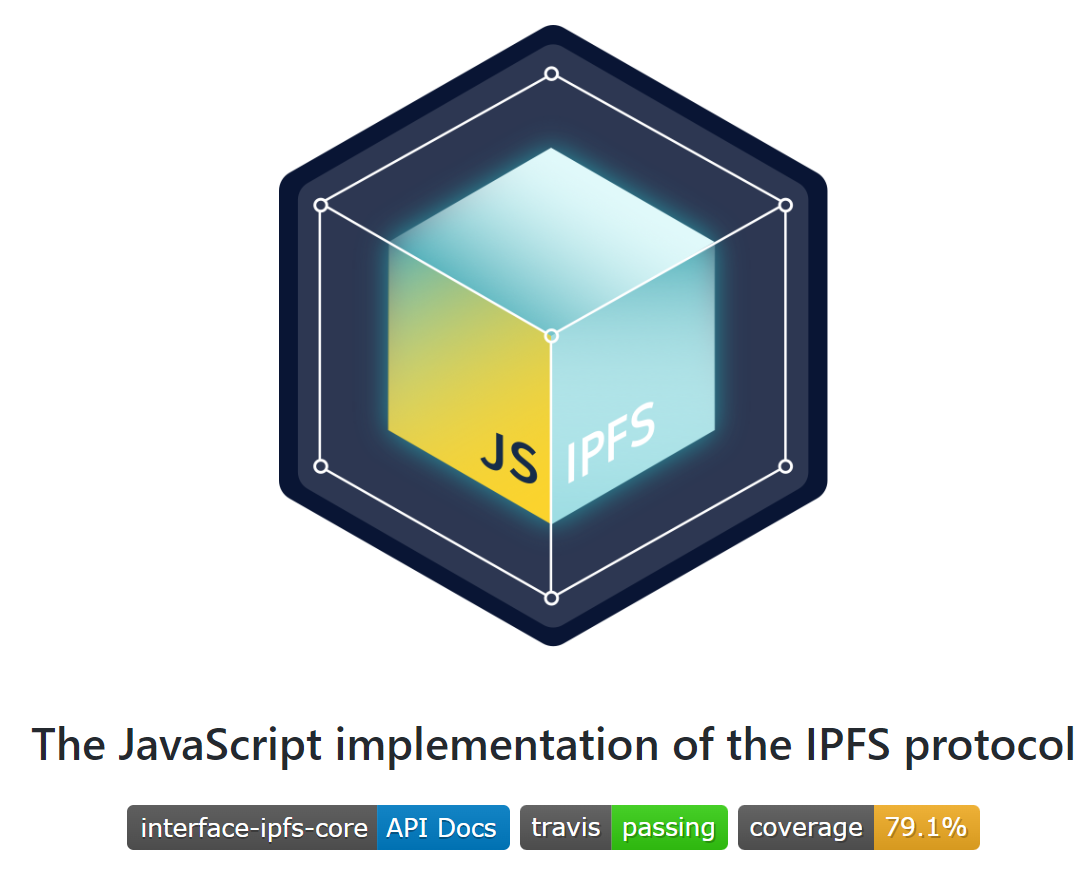 JS IPFS

The JavaScript implementation of the IPFS protocol

interface-ipfs-core API Docs travis passing coverage 79.1%